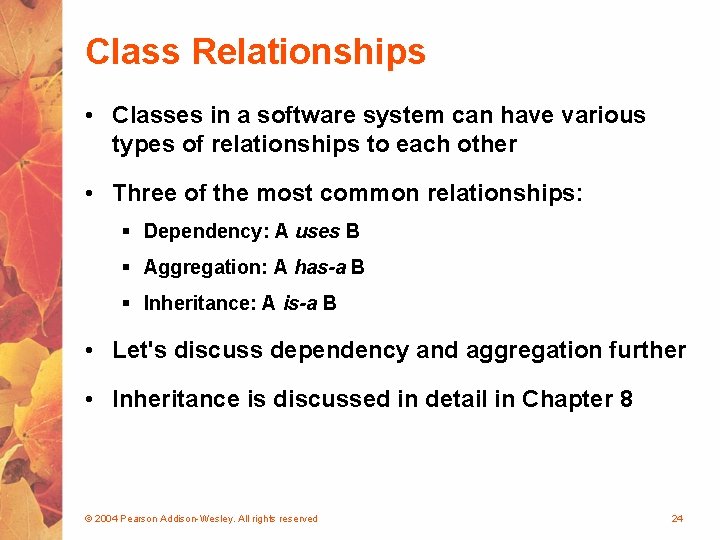 Class Relationships

• Classes in a software system can have various types of relationships to each other

• Three of the most common relationships:

▪ Dependency: A uses B

▪ Aggregation: A has-a B

▪ Inheritance: A is-a B

• Let's discuss dependency and aggregation further

• Inheritance is discussed in detail in Chapter 8

© 2004 Pearson Addison-Wesley. All rights reserved

24